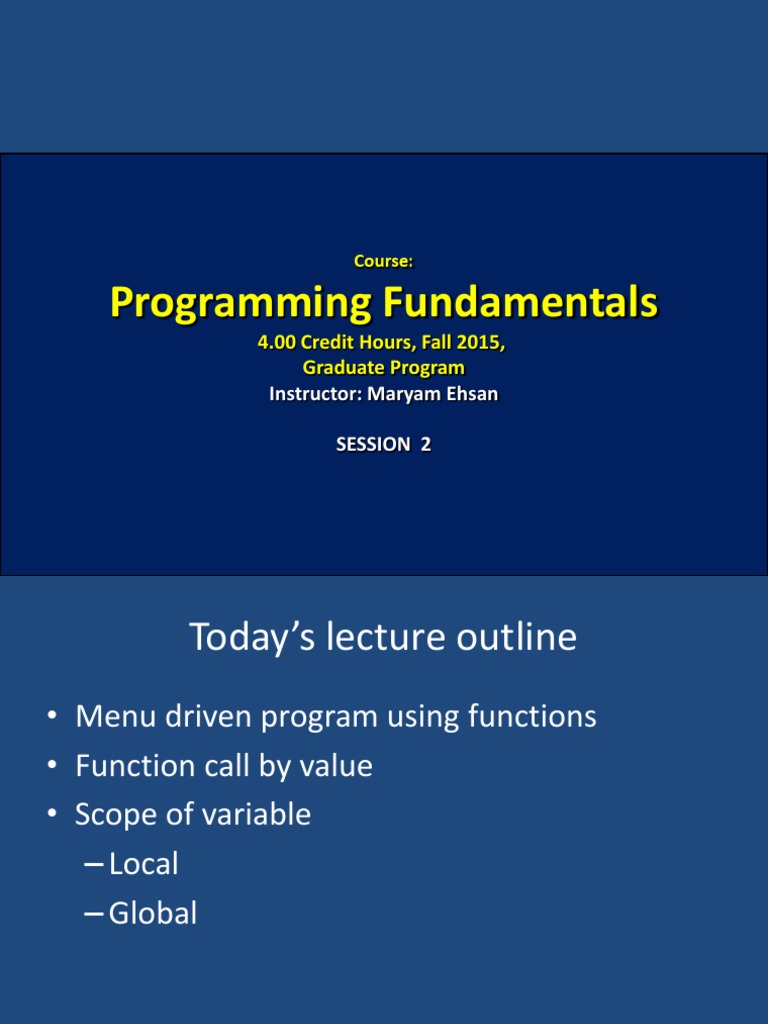 Course:

Programming Fundamentals

4.00 Credit Hours, Fall 2015,
Graduate Program
Instructor: Maryam Ehsan

SESSION 2

Today's lecture outline

• Menu driven program using functions
• Function call by value
• Scope of variable
– Local
– Global